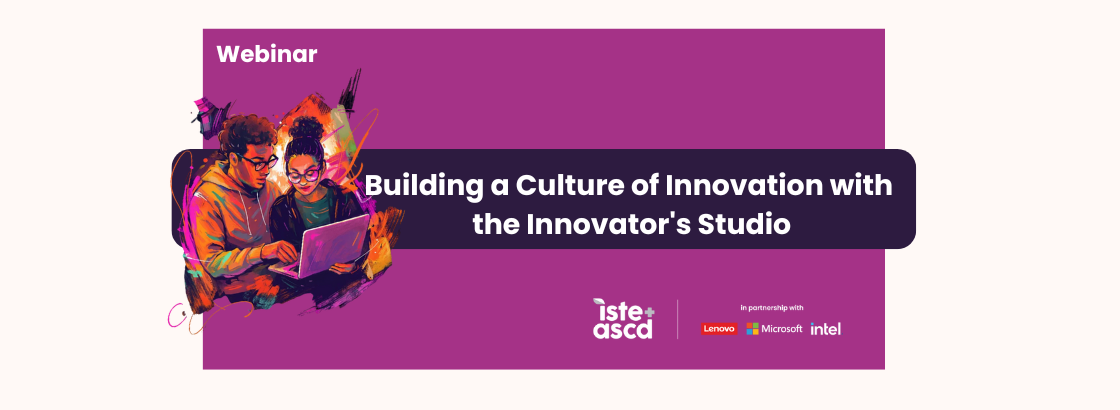 Webinar

Building a Culture of Innovation with the Innovator's Studio

iste+ ascd

In partnership with

Lenovo Microsoft intel